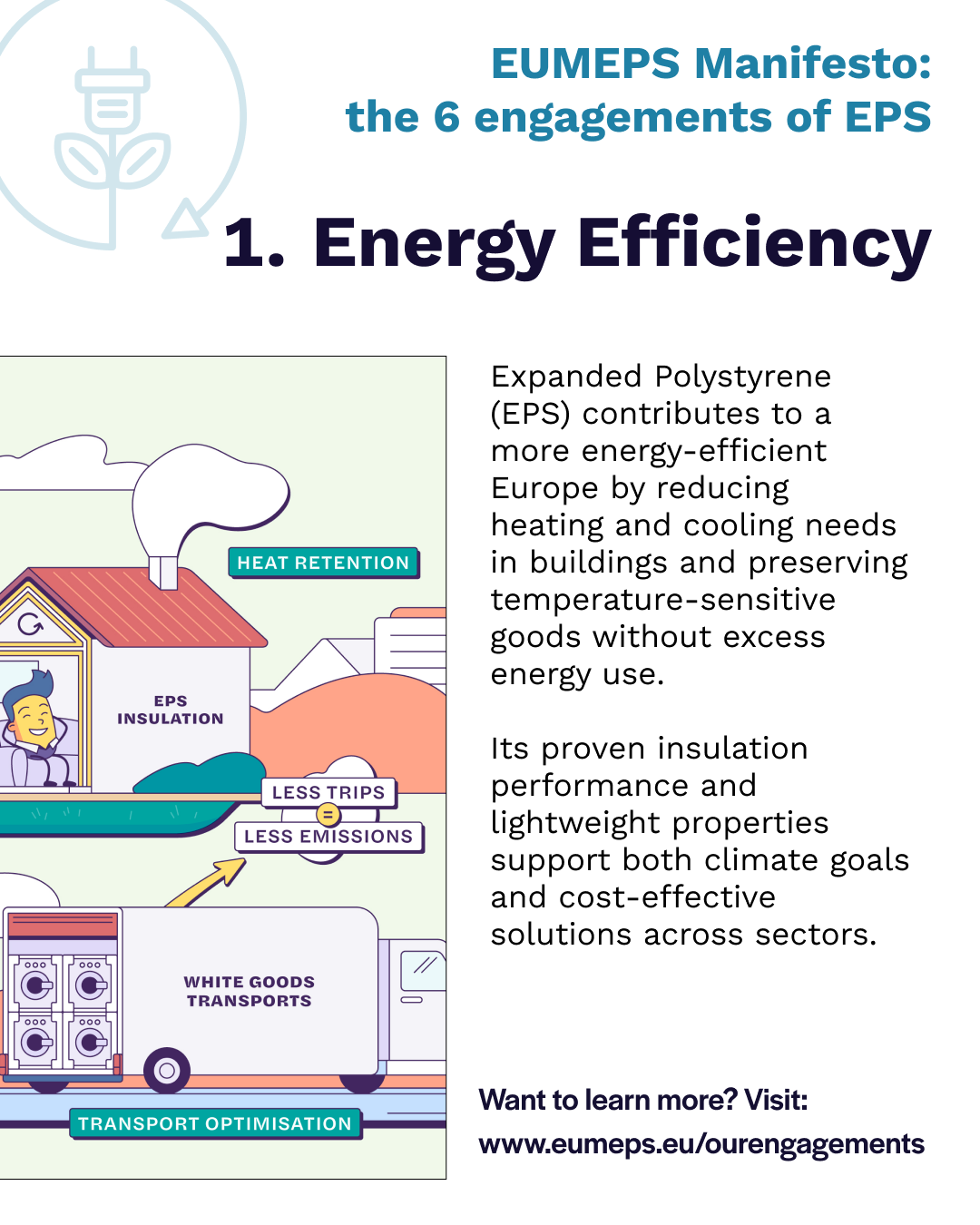 EUMEPS Manifesto:
the 6 engagements of EPS

1. Energy Efficiency

HEAT RETENTION

EPS INSULATION

LESS TRIPS
=
LESS EMISSIONS

WHITE GOODS TRANSPORTS

TRANSPORT OPTIMISATION

Expanded Polystyrene (EPS) contributes to a more energy-efficient Europe by reducing heating and cooling needs in buildings and preserving temperature-sensitive goods without excess energy use.

Its proven insulation performance and lightweight properties support both climate goals and cost-effective solutions across sectors.

Want to learn more? Visit:
www.eumeps.eu/ourengagements